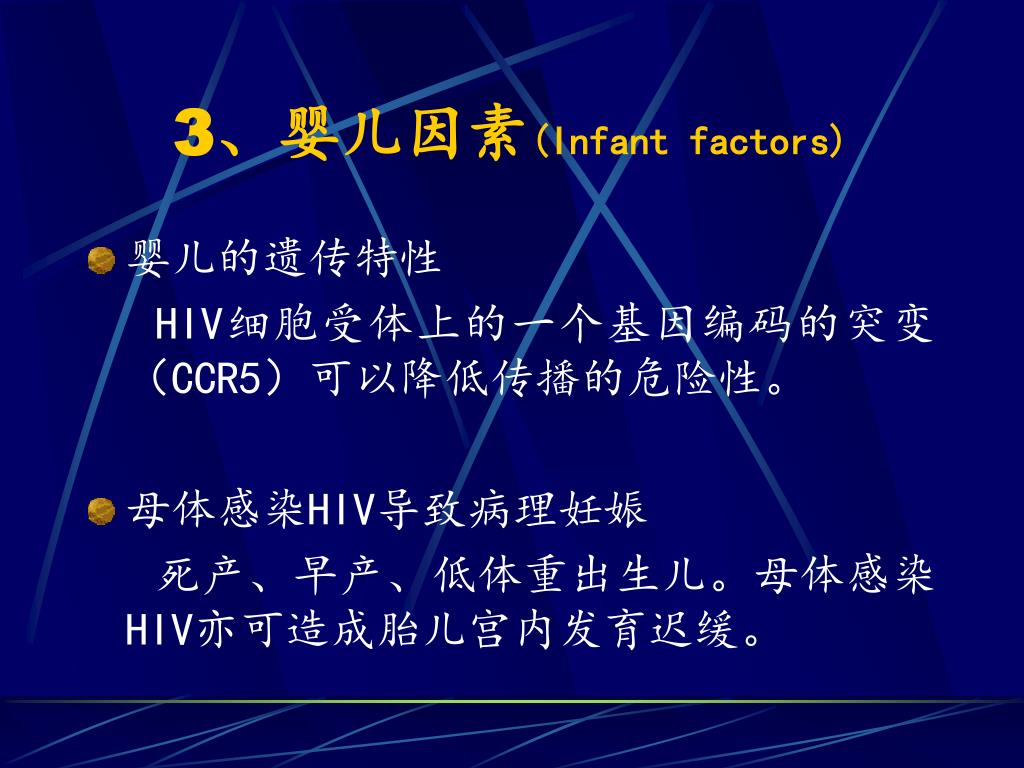 3、婴儿因素(Infant factors)

婴儿的遗传特性

HIV细胞受体上的一个基因编码的突变（CCR5）可以降低传播的危险性。

母体感染HIV导致病理妊娠

死产、早产、低体重出生儿。母体感染HIV亦可造成胎儿宫内发育迟缓。